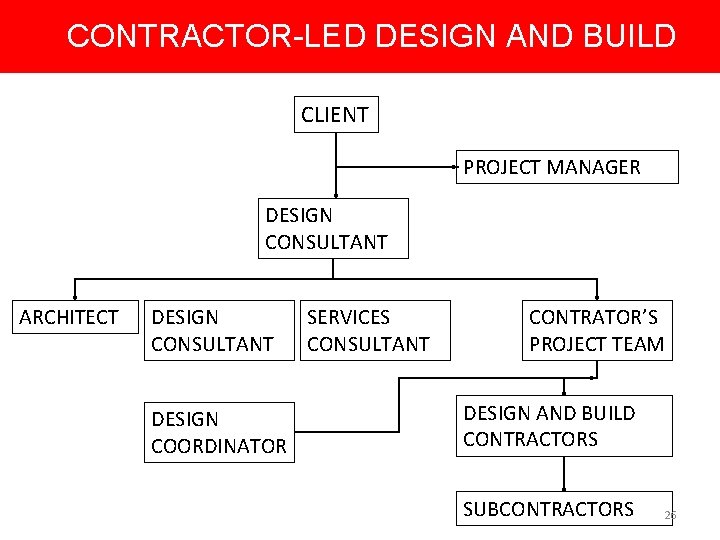 CONTRACTOR-LED DESIGN AND BUILD

CLIENT

PROJECT MANAGER

DESIGN CONSULTANT

ARCHITECT

DESIGN CONSULTANT

SERVICES CONSULTANT

CONTRATOR'S PROJECT TEAM

DESIGN COORDINATOR

DESIGN AND BUILD CONTRACTORS

SUBCONTRACTORS

25